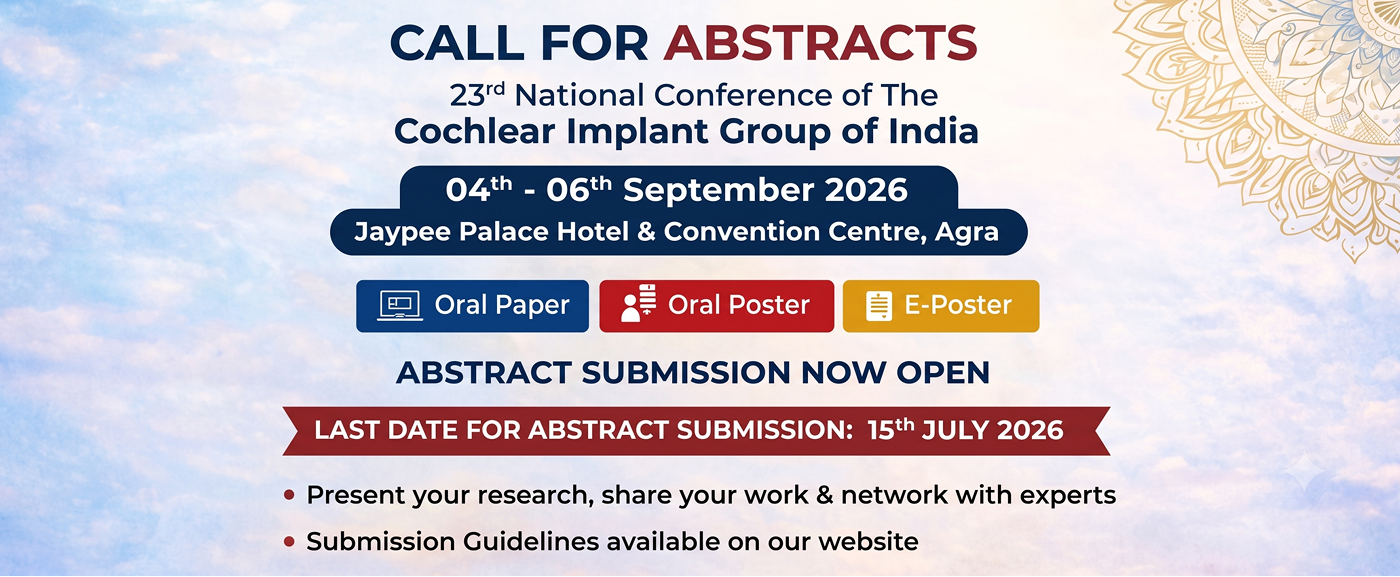 CALL FOR ABSTRACTS

23rd National Conference of The
Cochlear Implant Group of India

04th - 06th September 2026
Jaypee Palace Hotel & Convention Centre, Agra

Oral Paper Oral Poster E-Poster

ABSTRACT SUBMISSION NOW OPEN

LAST DATE FOR ABSTRACT SUBMISSION: 15th JULY 2026

• Present your research, share your work & network with experts
• Submission Guidelines available on our website